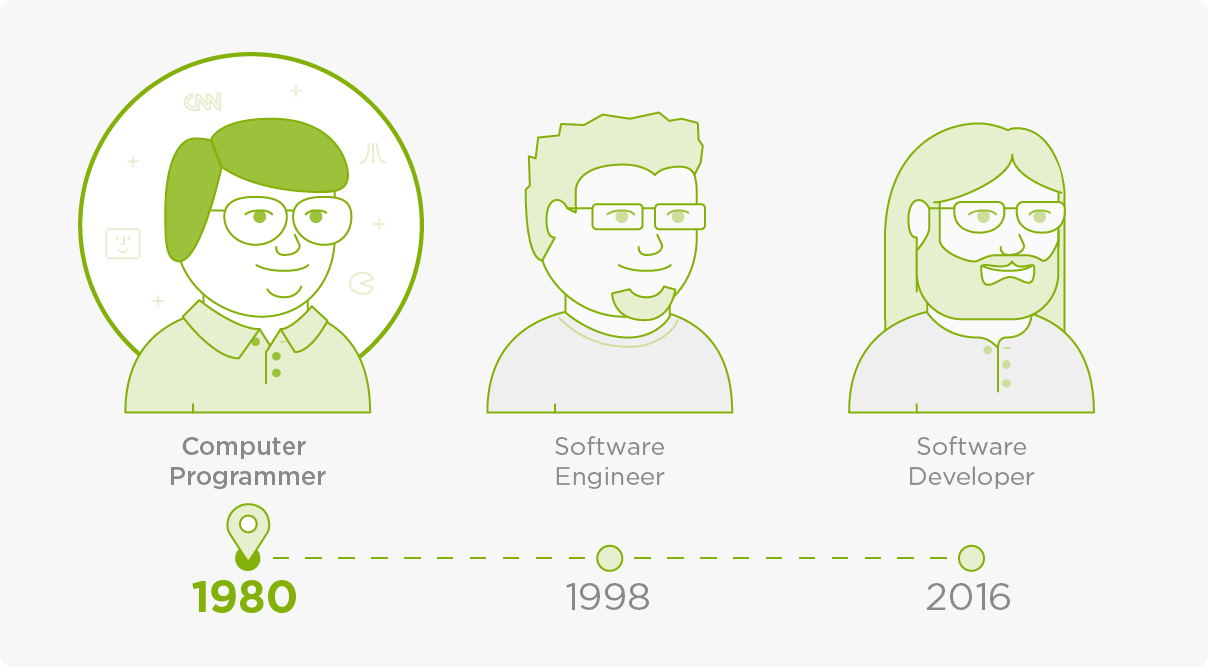 CNN

Computer Programmer

Software Engineer

Software Developer

1980

1998

2016